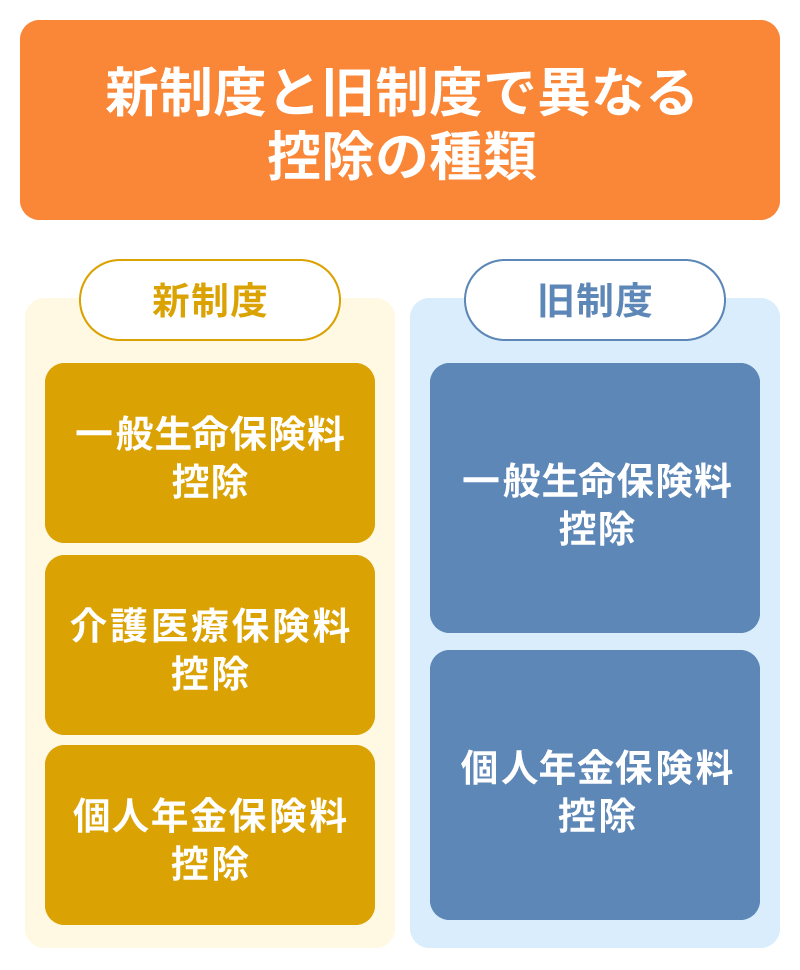 新制度と旧制度で異なる控除の種類

新制度

一般生命保険料控除

介護医療保険料控除

個人年金保険料控除

旧制度

一般生命保険料控除

個人年金保険料控除